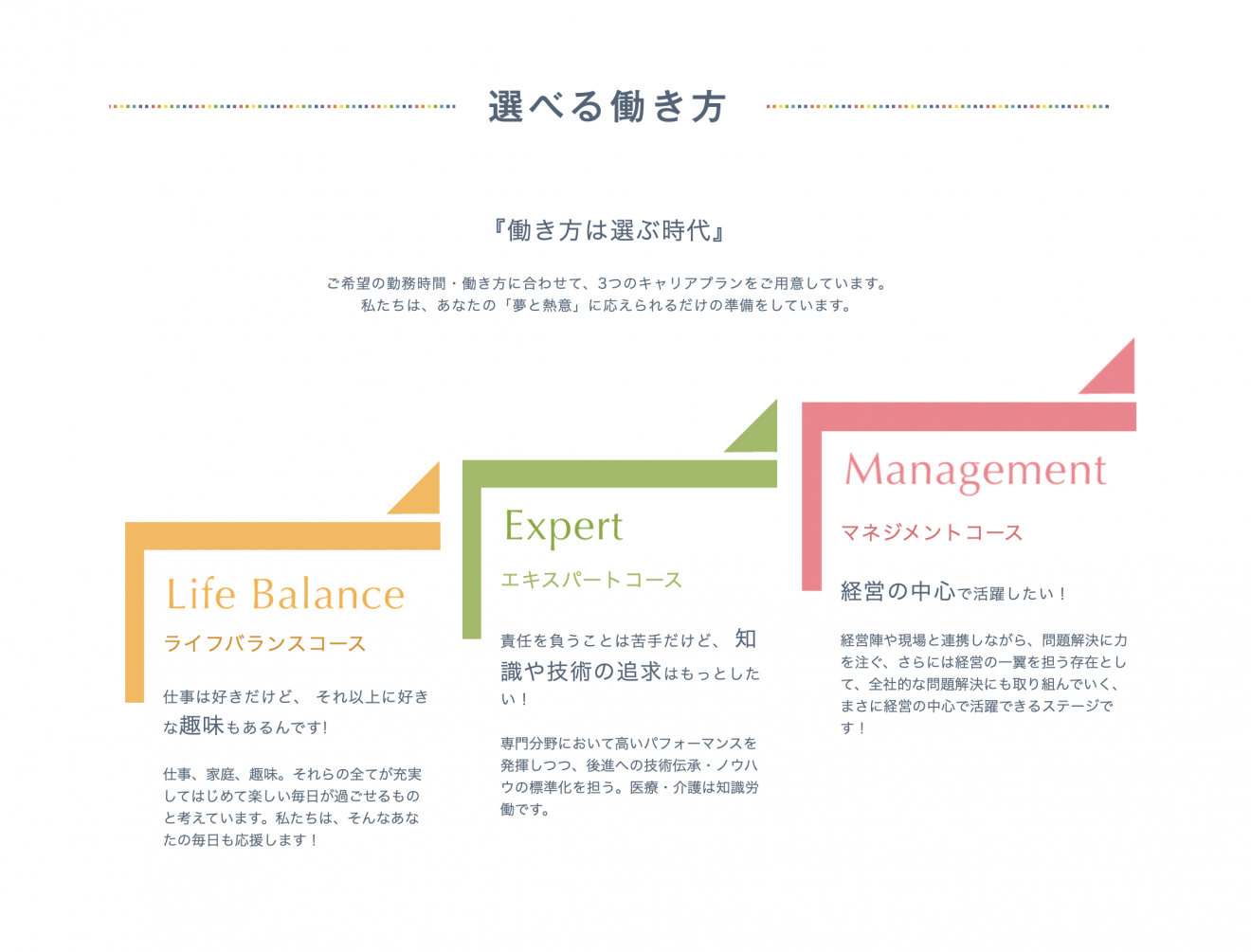 選べる働き方

『働き方は選ぶ時代』

ご希望の勤務時間・働き方に合わせて、3つのキャリアプランをご用意しています。
私たちは、あなたの「夢と熱意」に応えられるだけの準備をしています。

Life Balance
ライフバランスコース

仕事は好きだけど、 それ以上に好きな趣味もあるんです!

仕事、家庭、趣味。それらの全てが充実してはじめて楽しい毎日が過ごせるものと考えています。私たちは、そんなあなたの毎日も応援します！

Expert
エキスパートコース

責任を負うことは苦手だけど、 知識や技術の追求はもっとしたい！

専門分野において高いパフォーマンスを発揮しつつ、後進への技術伝承・ノウハウの標準化を担う。医療・介護は知識労働です。

Management
マネジメントコース

経営の中心で活躍したい！

経営陣や現場と連携しながら、問題解決に力を注ぐ、さらには経営の一翼を担う存在として、全社的な問題解決にも取り組んでいく、まさに経営の中心で活躍できるステージです！